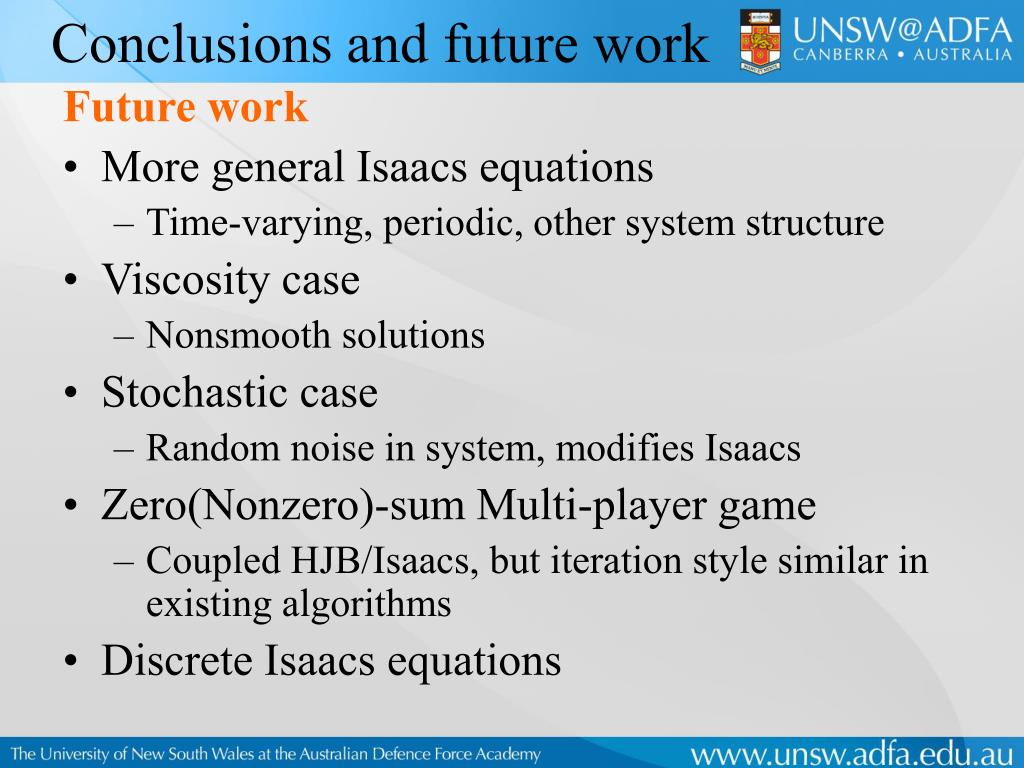 Conclusions and future work

UNSW@ADFA
CANBERRA • AUSTRALIA

Future work

• More general Isaacs equations
– Time-varying, periodic, other system structure
• Viscosity case
– Nonsmooth solutions
• Stochastic case
– Random noise in system, modifies Isaacs
• Zero(Nonzero)-sum Multi-player game
– Coupled HJB/Isaacs, but iteration style similar in existing algorithms
• Discrete Isaacs equations

The University of New South Wales at the Australian Defence Force Academy
www.unsw.adfa.edu.au